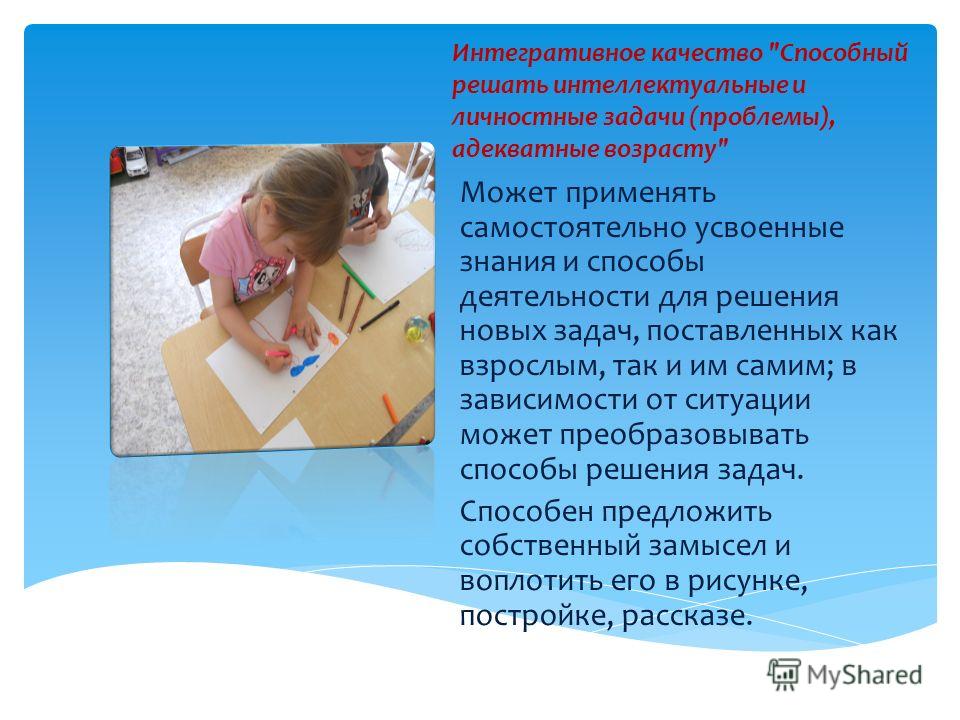 Интегративное качество "Способный решать интеллектуальные и личностные задачи (проблемы), адекватные возрасту"

Может применять самостоятельно усвоенные знания и способы деятельности для решения новых задач, поставленных как взрослым, так и им самим; в зависимости от ситуации может преобразовывать способы решения задач.

Способен предложить собственный замысел и воплотить его в рисунке, постройке, рассказе.

MyShared